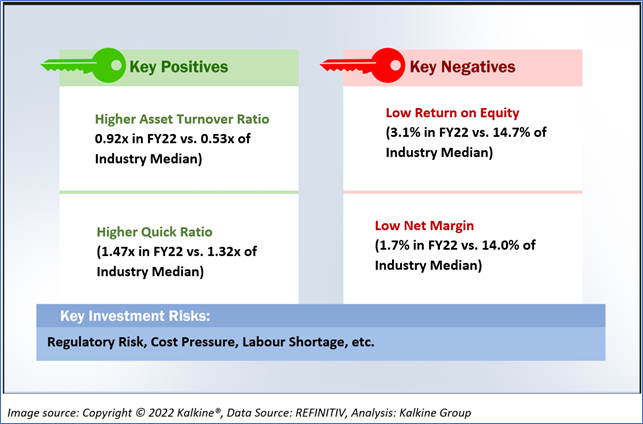 Key Positives

Higher Asset Turnover Ratio
0.92x in FY22 vs. 0.53x of Industry Median)

Higher Quick Ratio
(1.47x in FY22 vs. 1.32x of Industry Median)

Key Negatives

Low Return on Equity
(3.1% in FY22 vs. 14.7% of Industry Median)

Low Net Margin
(1.7% in FY22 vs. 14.0% of Industry Median)

Key Investment Risks:

Regulatory Risk, Cost Pressure, Labour Shortage, etc.

Image source: Copyright © 2022 Kalkine®, Data Source: REFINITIV, Analysis: Kalkine Group